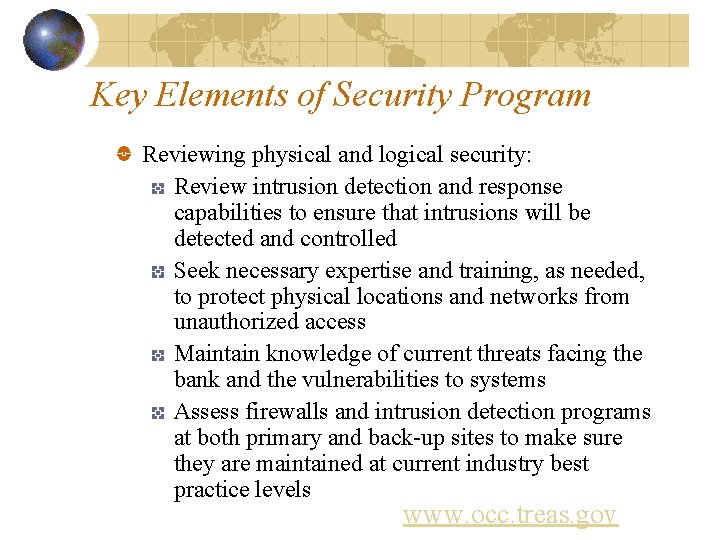 Key Elements of Security Program

Reviewing physical and logical security:

Review intrusion detection and response capabilities to ensure that intrusions will be detected and controlled

Seek necessary expertise and training, as needed, to protect physical locations and networks from unauthorized access

Maintain knowledge of current threats facing the bank and the vulnerabilities to systems

Assess firewalls and intrusion detection programs at both primary and back-up sites to make sure they are maintained at current industry best practice levels

www.occ.treas.gov